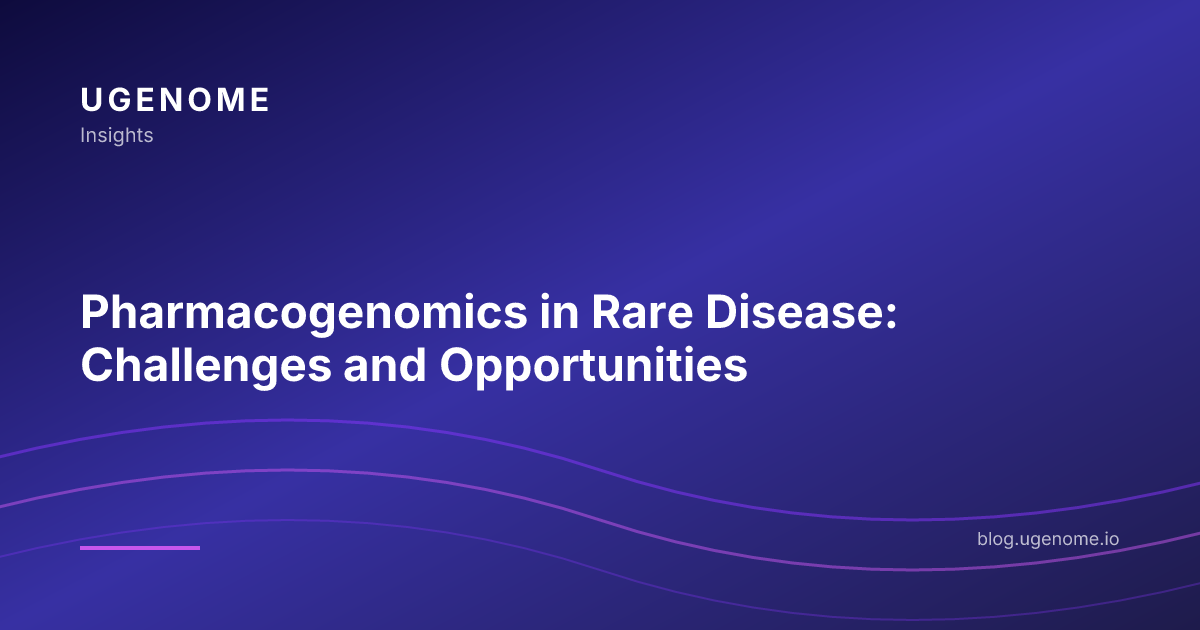 UGENOME
Insights

Pharmacogenomics in Rare Disease: Challenges and Opportunities

blog.ugenome.io